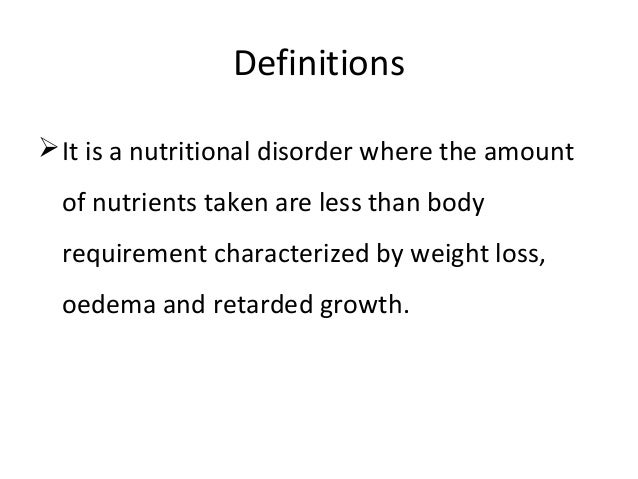 Definitions

➢ It is a nutritional disorder where the amount of nutrients taken are less than body requirement characterized by weight loss, oedema and retarded growth.